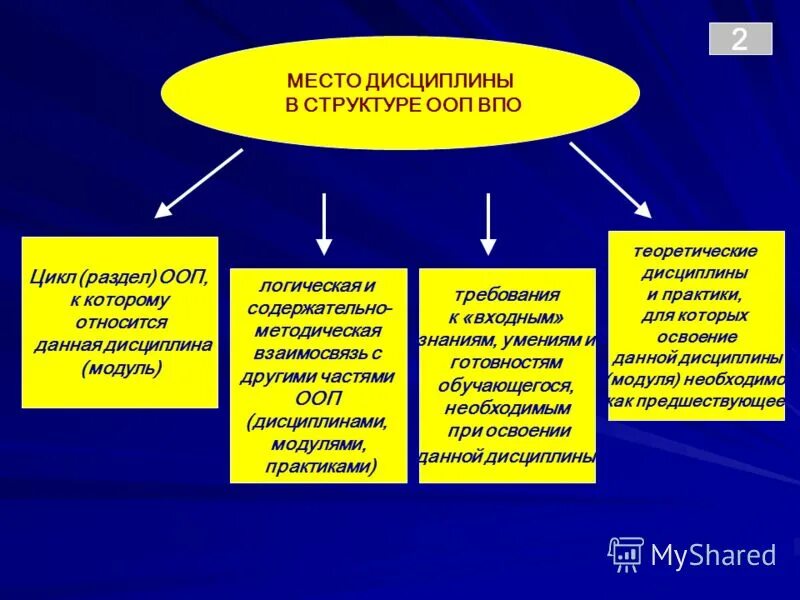 2

МЕСТО ДИСЦИПЛИНЫ В СТРУКТУРЕ ООП ВПО

Цикл (раздел) ООП, к которому относится данная дисциплина (модуль)

логическая и содержательно-методическая взаимосвязь с другими частями ООП (дисциплинами, модулями, практиками)

требования к «входным» знаниям, умениям и готовностям обучающегося, необходимым при освоении данной дисциплины

теоретические дисциплины и практики, для которых освоение данной дисциплины (модуля) необходимо как предшествующее

MyShared